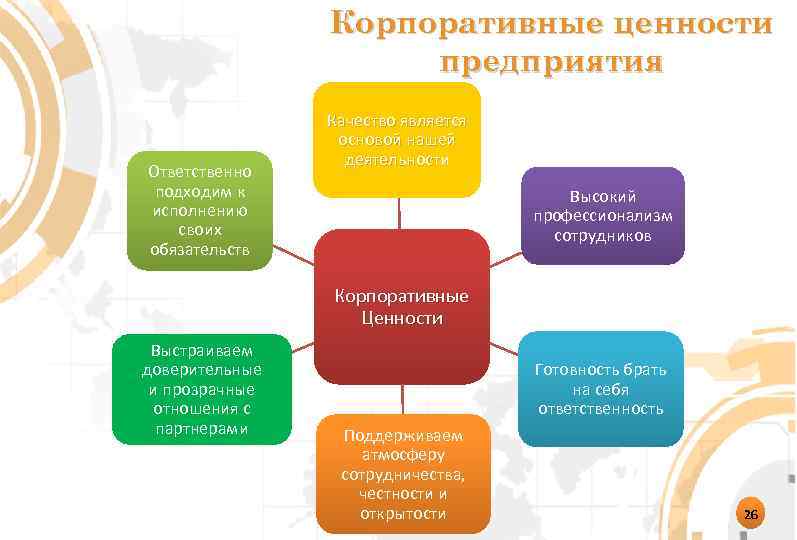 Корпоративные ценности предприятия

Качество является основой нашей деятельности

Ответственно подходим к исполнению своих обязательств

Высокий профессионализм сотрудников

Корпоративные Ценности

Выстраиваем доверительные и прозрачные отношения с партнерами

Готовность брать на себя ответственность

Поддерживаем атмосферу сотрудничества, честности и открытости

26